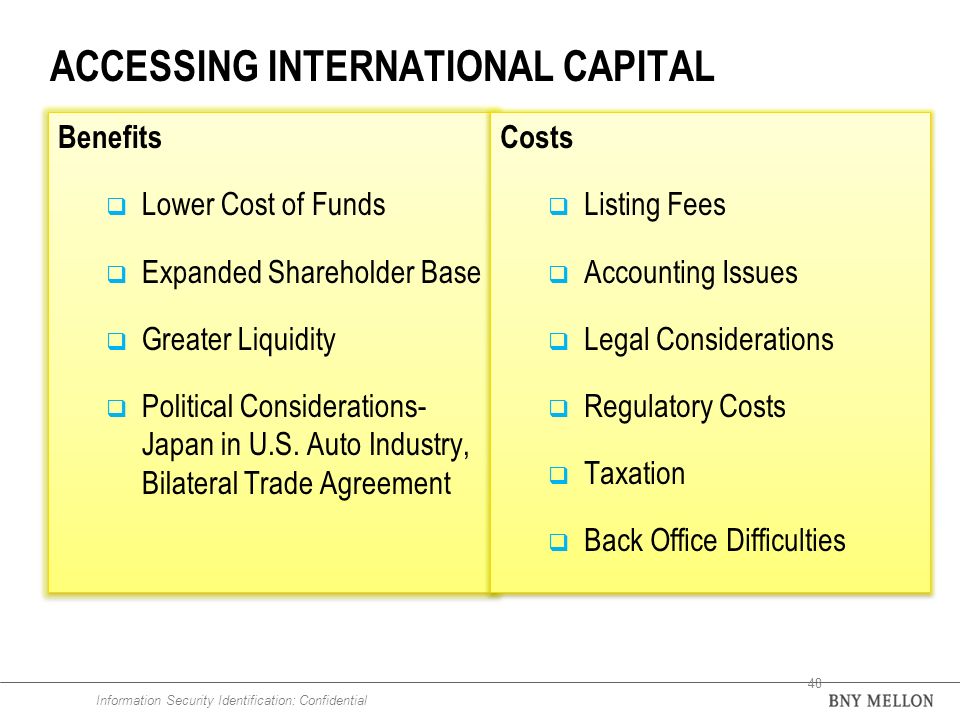 ACCESSING INTERNATIONAL CAPITAL

Benefits

- Lower Cost of Funds
- Expanded Shareholder Base
- Greater Liquidity
- Political Considerations- Japan in U.S. Auto Industry, Bilateral Trade Agreement

Costs

- Listing Fees
- Accounting Issues
- Legal Considerations
- Regulatory Costs
- Taxation
- Back Office Difficulties

40

Information Security Identification: Confidential

BNY MELLON